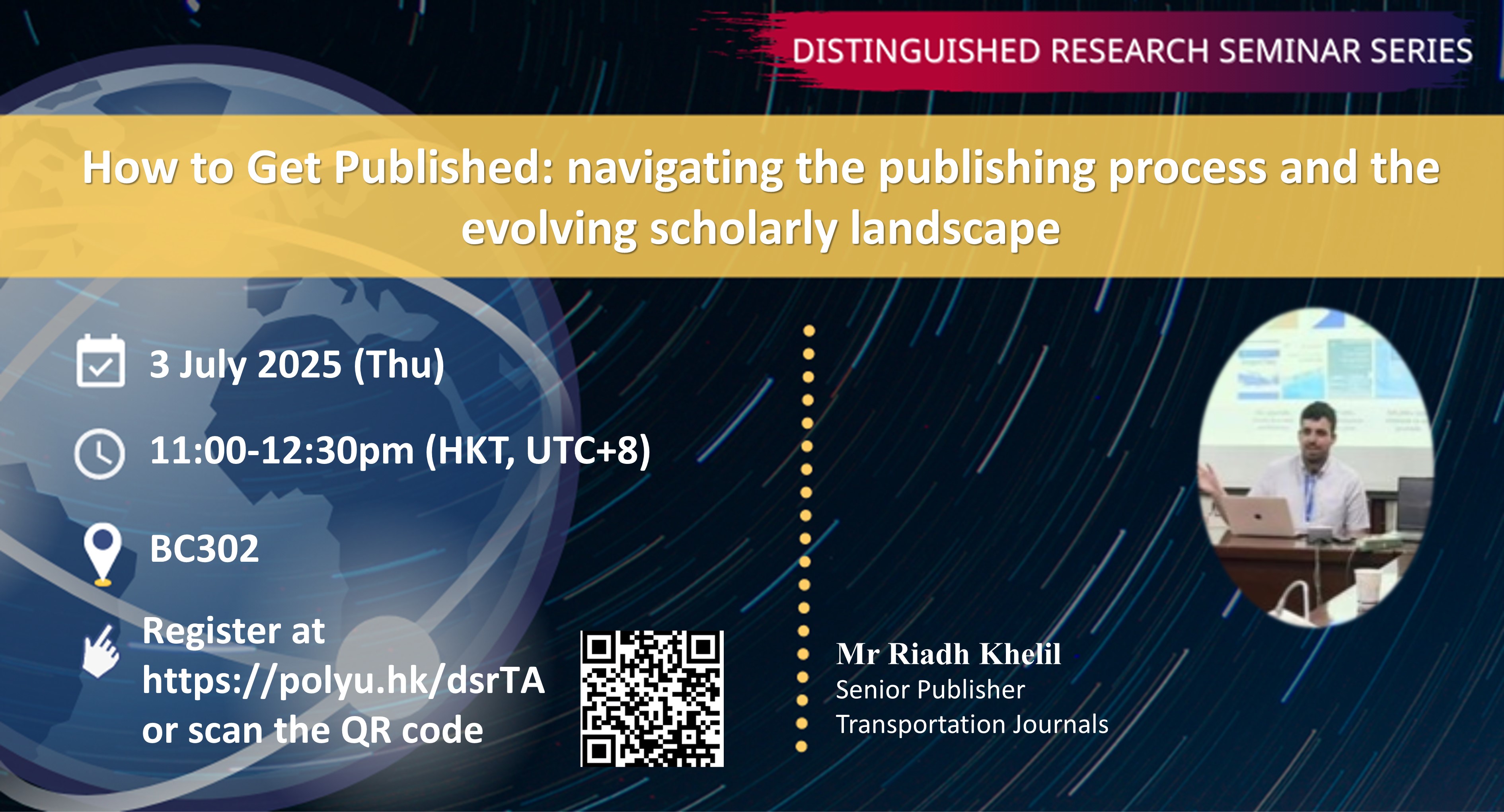 DISTINGUISHED RESEARCH SEMINAR SERIES

How to Get Published: navigating the publishing process and the evolving scholarly landscape

3 July 2025 (Thu)

11:00-12:30pm (HKT, UTC+8)

BC302

Register at https://polyu.hk/dsrTA or scan the QR code

Mr Riadh Khelil
Senior Publisher
Transportation Journals